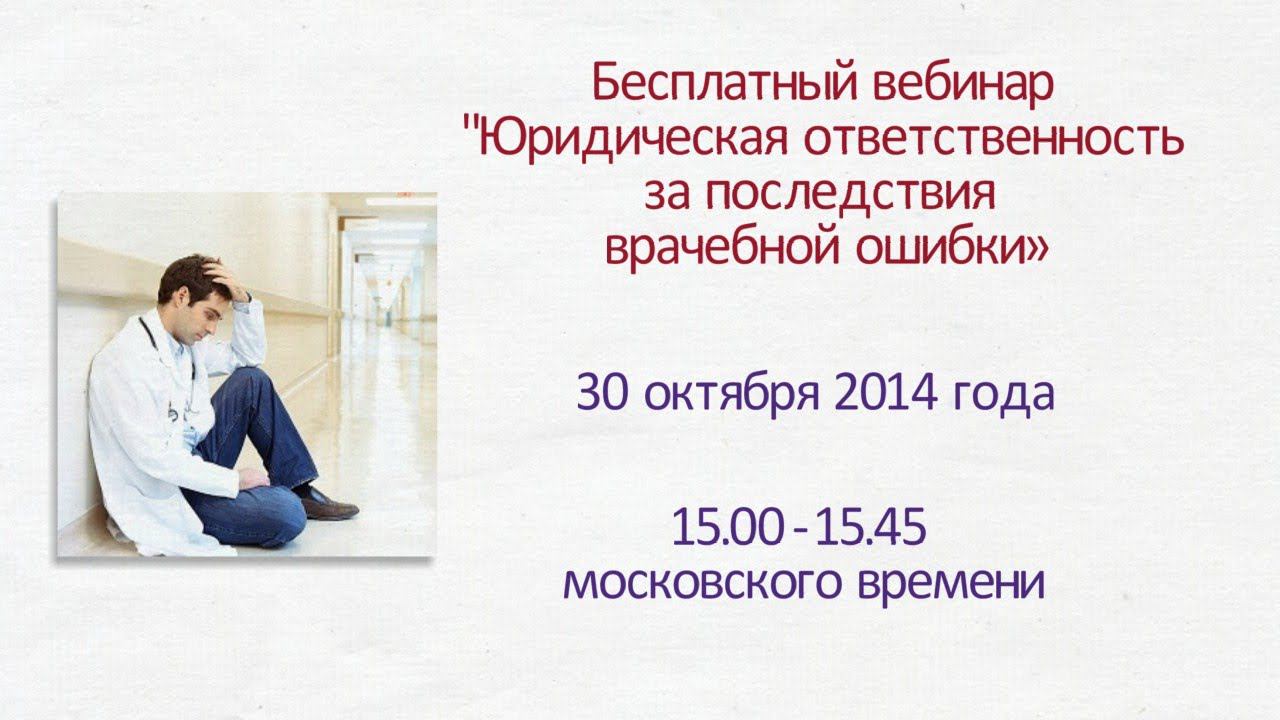 Бесплатный вебинар "Юридическая ответственность за последствия врачебной ошибки»

30 октября 2014 года

15.00 - 15.45
московского времени